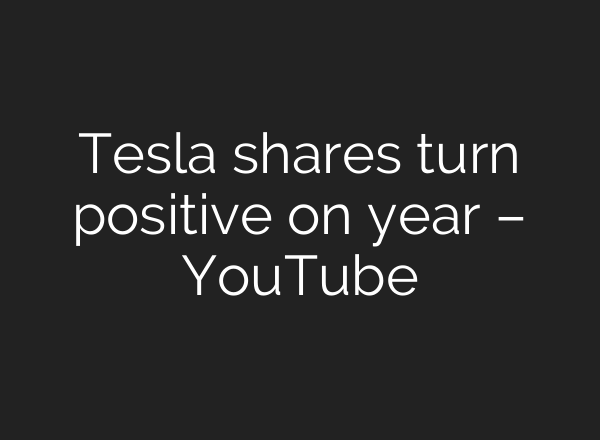 Tesla shares turn positive on year – YouTube